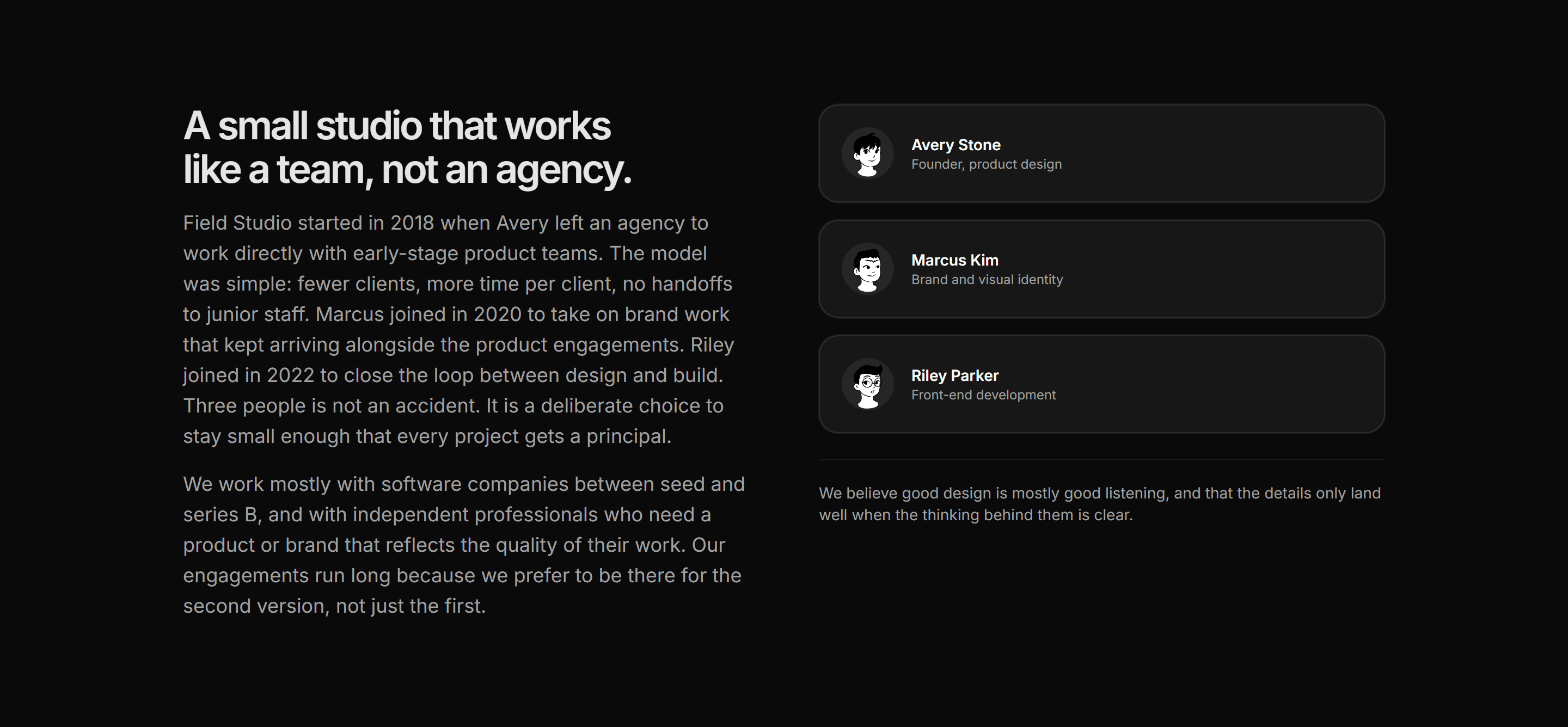 A small studio that works like a team, not an agency.

Field Studio started in 2018 when Avery left an agency to work directly with early-stage product teams. The model was simple: fewer clients, more time per client, no handoffs to junior staff. Marcus joined in 2020 to take on brand work that kept arriving alongside the product engagements. Riley joined in 2022 to close the loop between design and build. Three people is not an accident. It is a deliberate choice to stay small enough that every project gets a principal.

We work mostly with software companies between seed and series B, and with independent professionals who need a product or brand that reflects the quality of their work. Our engagements run long because we prefer to be there for the second version, not just the first.

Avery Stone
Founder, product design

Marcus Kim
Brand and visual identity

Riley Parker
Front-end development

We believe good design is mostly good listening, and that the details only land well when the thinking behind them is clear.